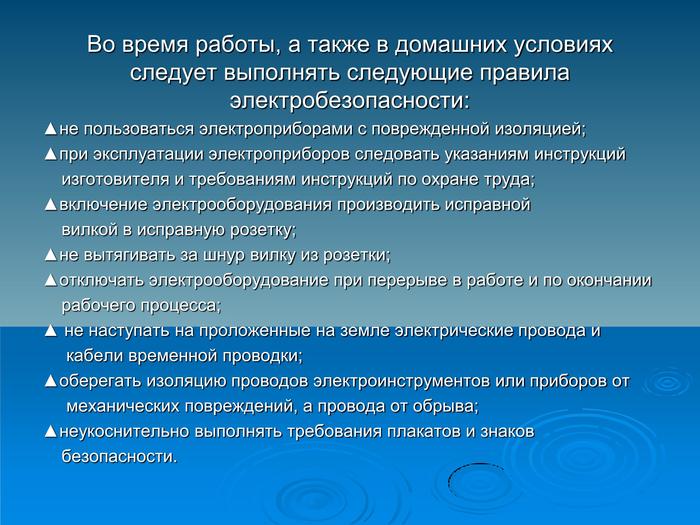 Во время работы, а также в домашних условиях следует выполнять следующие правила электробезопасности:

▲не пользоваться электроприборами с поврежденной изоляцией;

▲при эксплуатации электроприборов следовать указаниям инструкций изготовителя и требованиям инструкций по охране труда;

▲включение электрооборудования производить исправной вилкой в исправную розетку;

▲не вытягивать за шнур вилку из розетки;

▲отключать электрооборудование при перерыве в работе и по окончании рабочего процесса;

▲ не наступать на проложенные на земле электрические провода и кабели временной проводки;

▲оберегать изоляцию проводов электроинструментов или приборов от механических повреждений, а провода от обрыва;

▲неукоснительно выполнять требования плакатов и знаков безопасности.